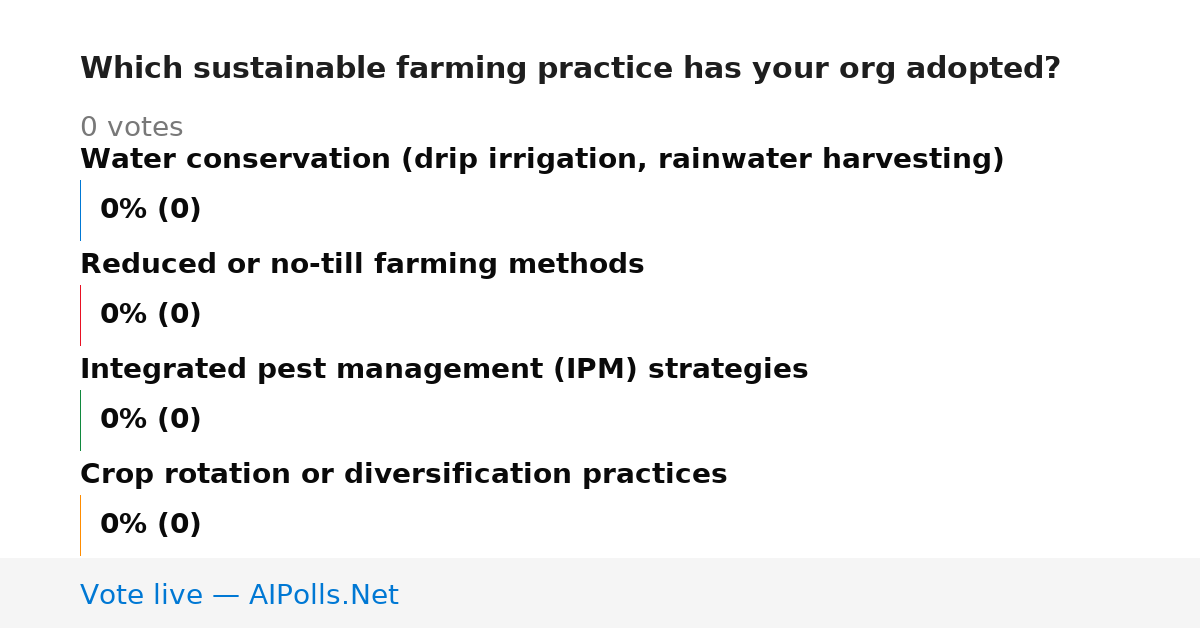 Which sustainable farming practice has your org adopted?

0 votes

Water conservation (drip irrigation, rainwater harvesting)

0% (0)

Reduced or no-till farming methods

0% (0)

Integrated pest management (IPM) strategies

0% (0)

Crop rotation or diversification practices

0% (0)

Vote live — AIPolls.Net